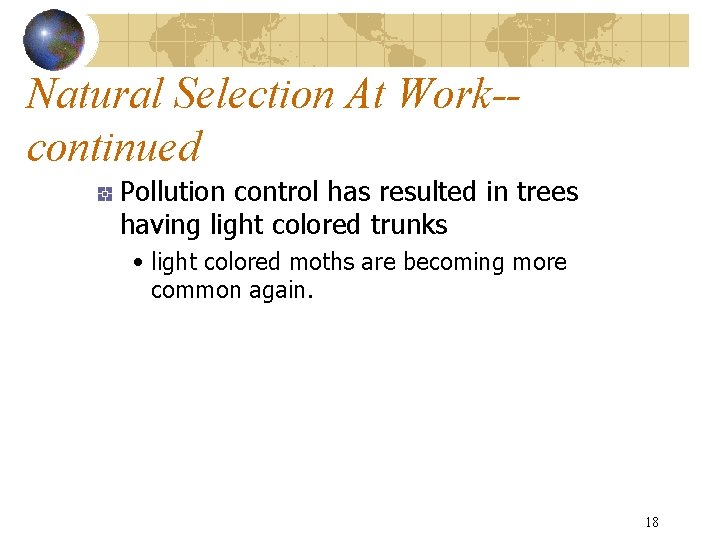 Natural Selection At Work--continued

Pollution control has resulted in trees having light colored trunks

• light colored moths are becoming more common again.

18